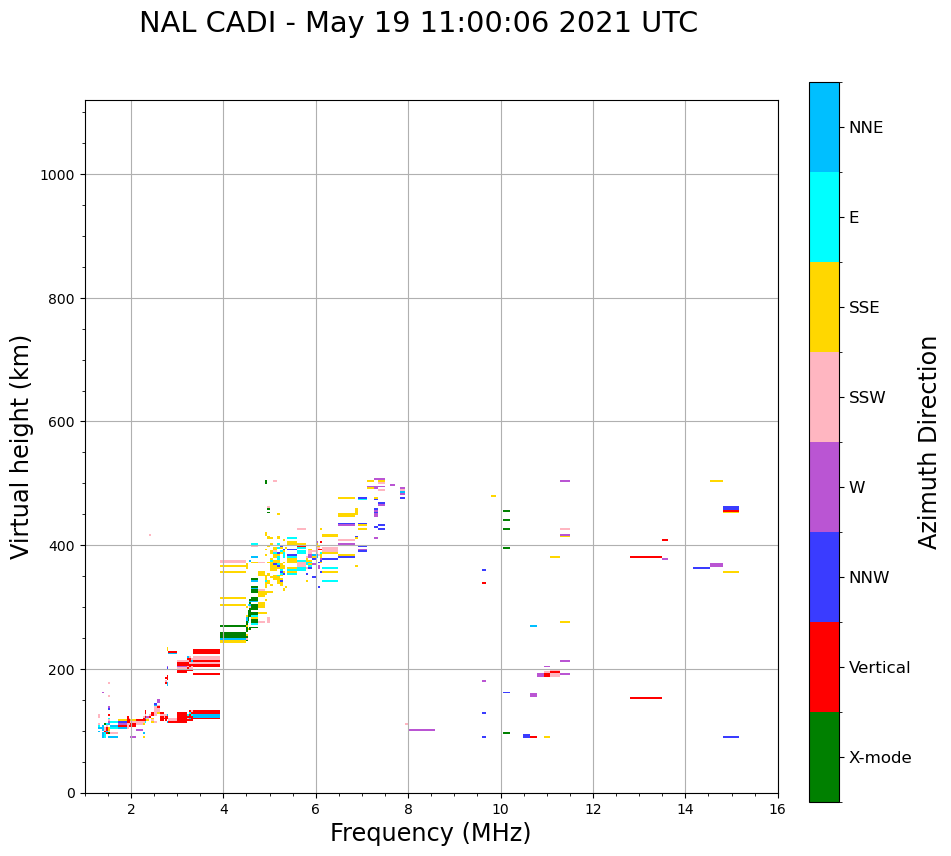 NAL CADI - May 19 11:00:06 2021 UTC

Virtual height (km)

1000
800
600
400
200
0

2
4
6
8
10
12
14
16

Frequency (MHz)

NNE
E
SSE
SSW
W
NNW
Vertical
X-mode

Azimuth Direction